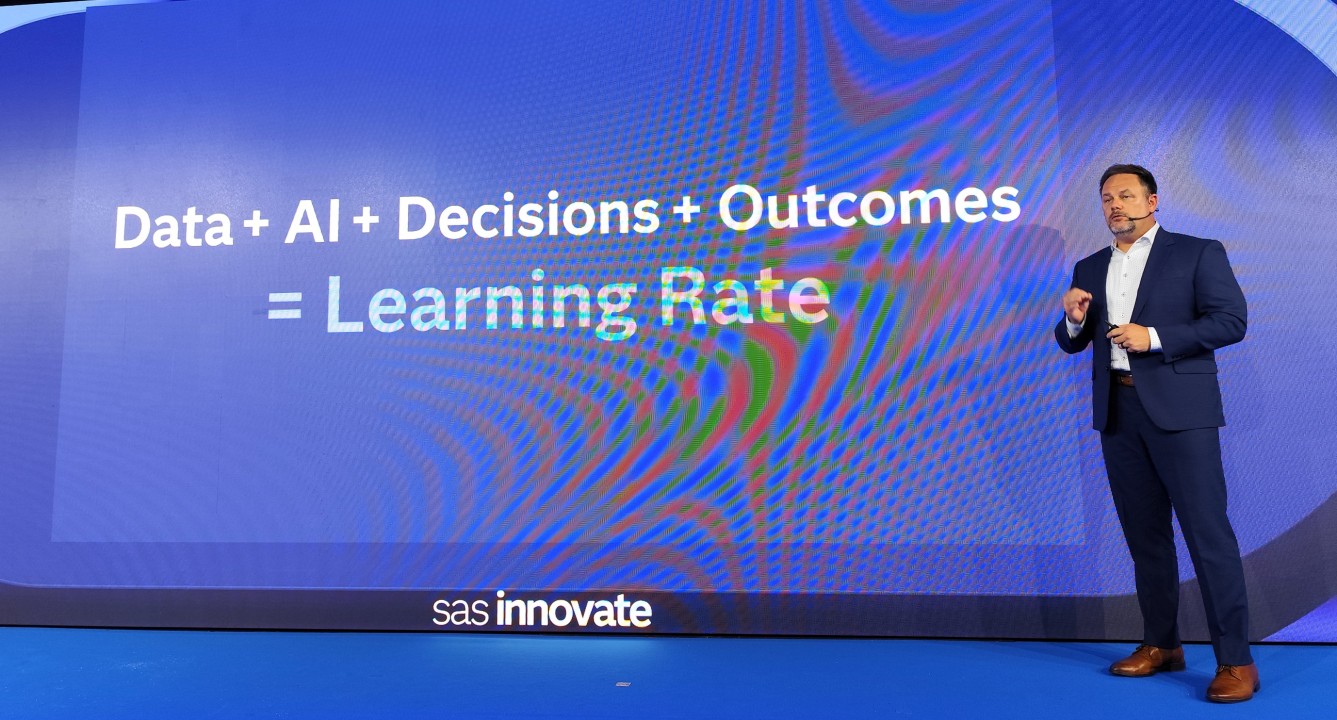 Data + AI + Decisions + Outcomes
= Learning Rate

sas innovate